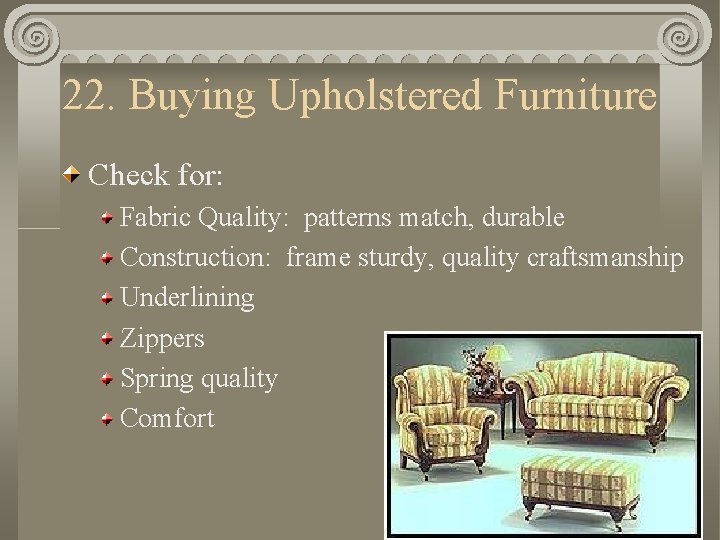 22. Buying Upholstered Furniture

Check for:

Fabric Quality: patterns match, durable

Construction: frame sturdy, quality craftsmanship

Underlining

Zippers

Spring quality

Comfort